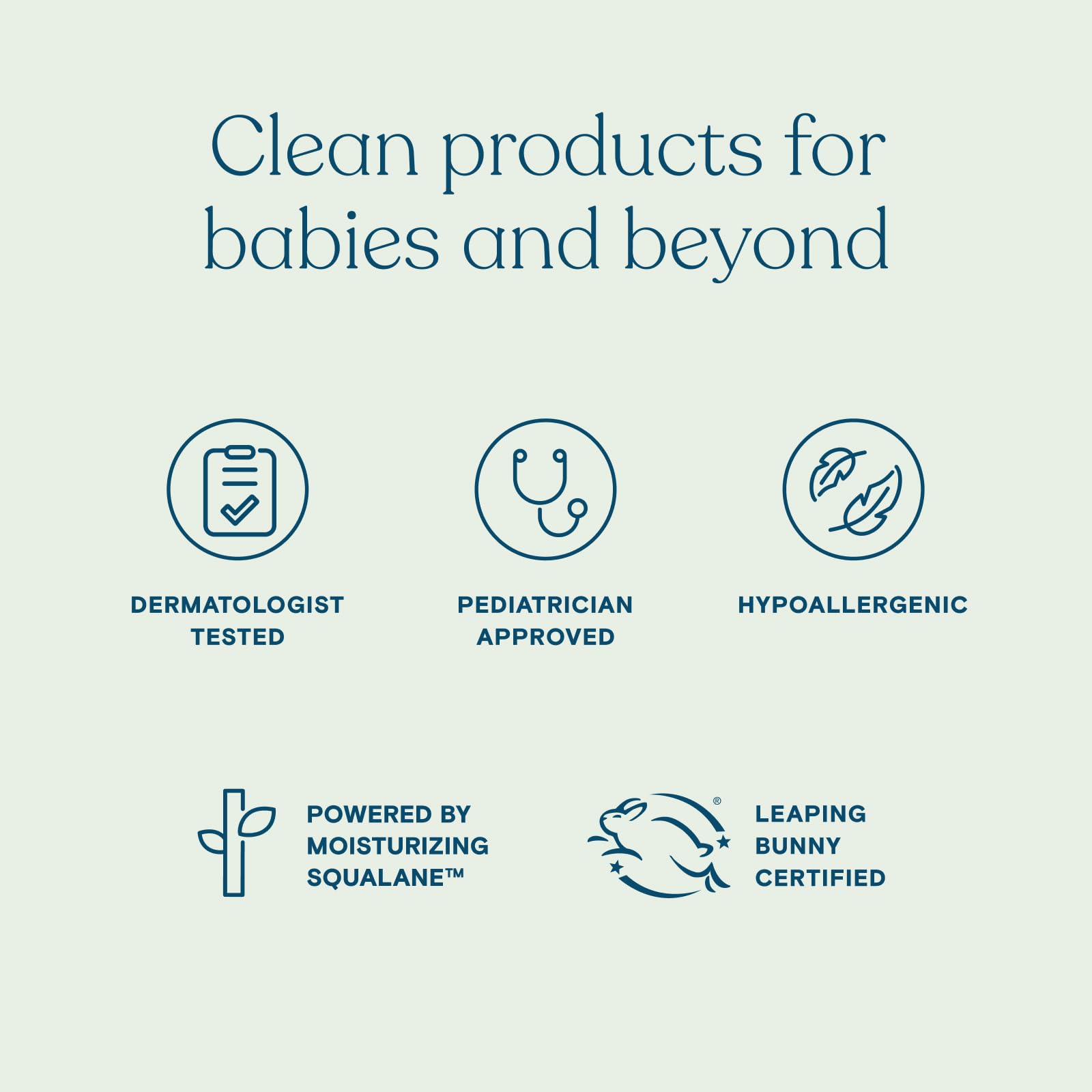 Clean products for babies and beyond

DERMATOLOGIST TESTED

PEDIATRICIAN APPROVED

HYPOALLERGENIC

POWERED BY MOISTURIZING SQUALANE™

®

LEAPING BUNNY CERTIFIED